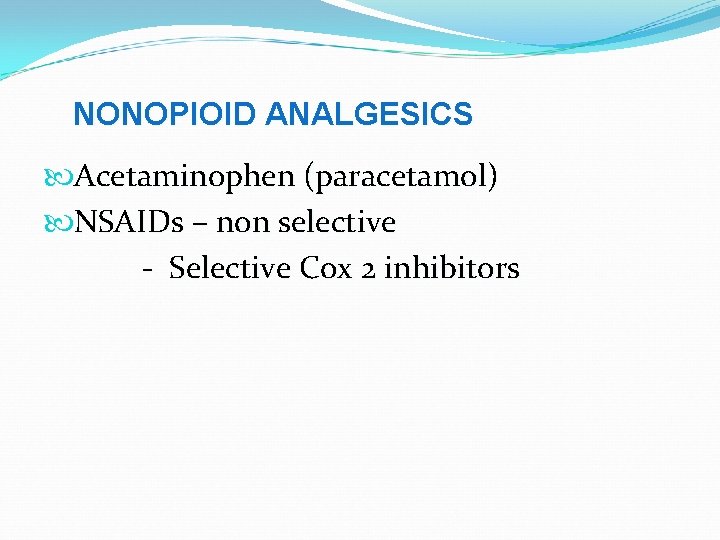 NONOPIOID ANALGESICS

Acetaminophen (paracetamol)

NSAIDs – non selective

- Selective Cox 2 inhibitors